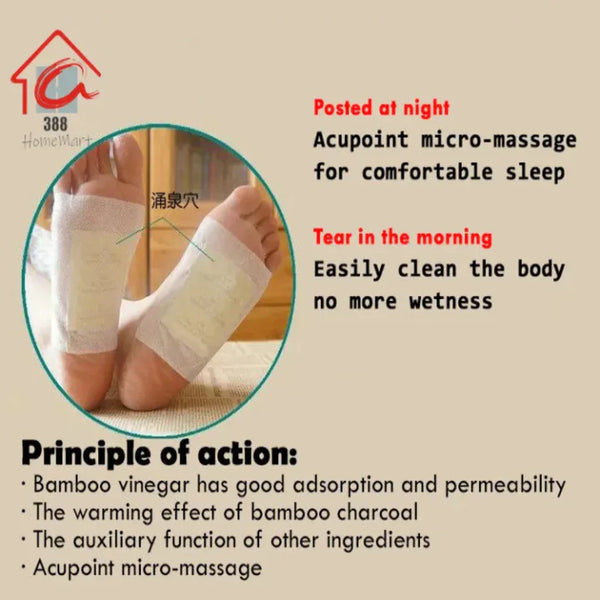 388
HomeMart

涌泉穴

Posted at night
Acupoint micro-massage for comfortable sleep

Tear in the morning
Easily clean the body no more wetness

Principle of action:
· Bamboo vinegar has good adsorption and permeability
· The warming effect of bamboo charcoal
· The auxiliary function of other ingredients
· Acupoint micro-massage